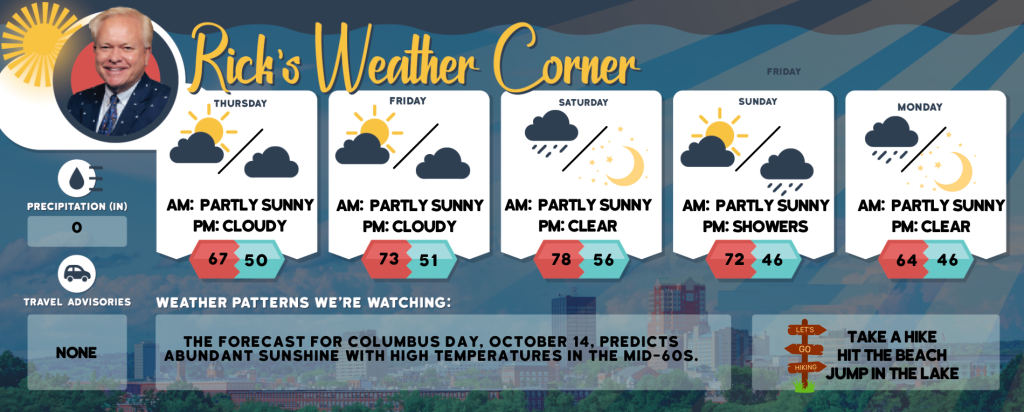 Rick's Weather Corner

FRIDAY

THURSDAY
AM: PARTLY SUNNY
PM: CLOUDY
67 50

FRIDAY
AM: PARTLY SUNNY
PM: CLOUDY
73 51

SATURDAY
AM: PARTLY SUNNY
PM: CLEAR
78 56

SUNDAY
AM: PARTLY SUNNY
PM: SHOWERS
72 46

MONDAY
AM: PARTLY SUNNY
PM: CLEAR
64 46

PRECIPITATION (IN)
0

TRAVEL ADVISORIES
NONE

WEATHER PATTERNS WE'RE WATCHING:

THE FORECAST FOR COLUMBUS DAY, OCTOBER 14, PREDICTS ABUNDANT SUNSHINE WITH HIGH TEMPERATURES IN THE MID-60S.

LET'S
GO
HIKING

TAKE A HIKE
HIT THE BEACH
JUMP IN THE LAKE